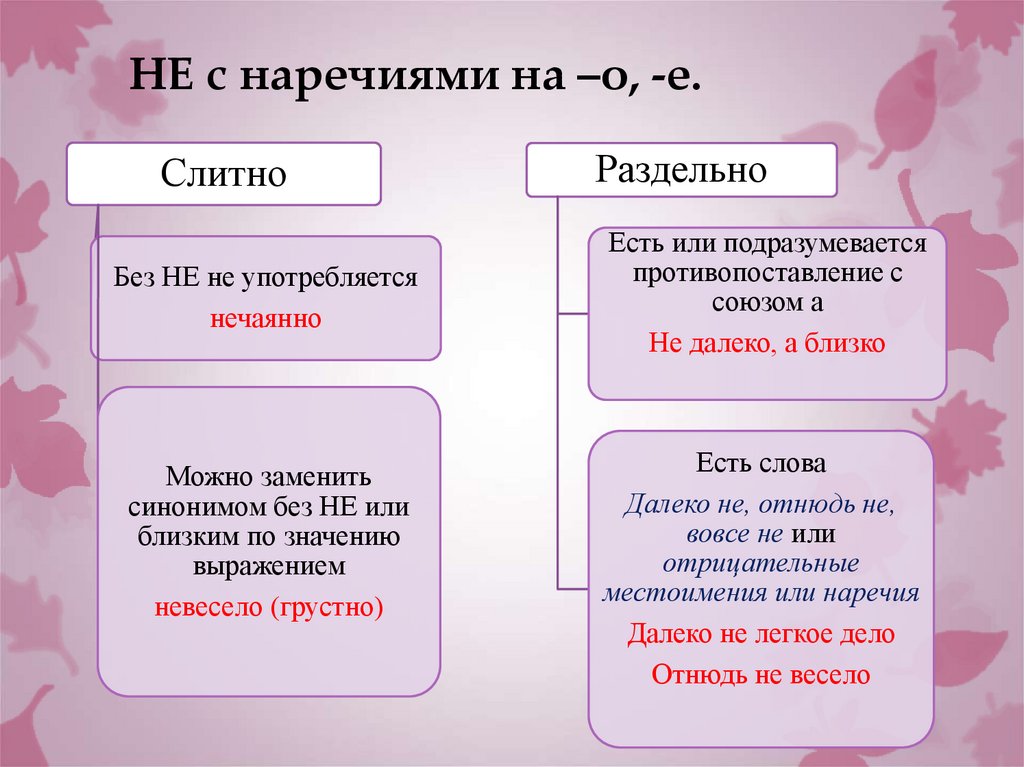 НЕ с наречиями на –о, -е.

Слитно

Без НЕ не употребляется

нечаянно

Можно заменить синонимом без НЕ или близким по значению выражением

невесело (грустно)

Раздельно

Есть или подразумевается противопоставление с союзом а

Не далеко, а близко

Есть слова

Далеко не, отнюдь не, вовсе не или отрицательные местоимения или наречия

Далеко не легкое дело

Отнюдь не весело